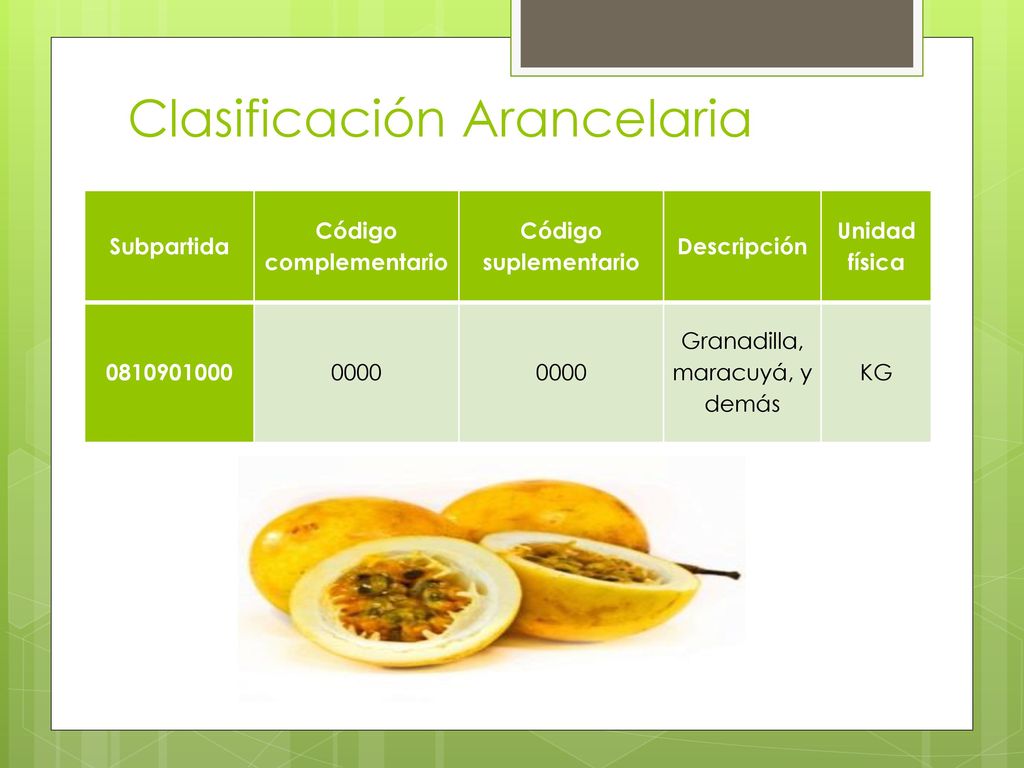 Clasificación Arancelaria

| Subpartida | Código complementario | Código suplementario | Descripción | Unidad física |
|---|---|---|---|---|
| 0810901000 | 0000 | 0000 | Granadilla, maracuyá, y demás | KG |